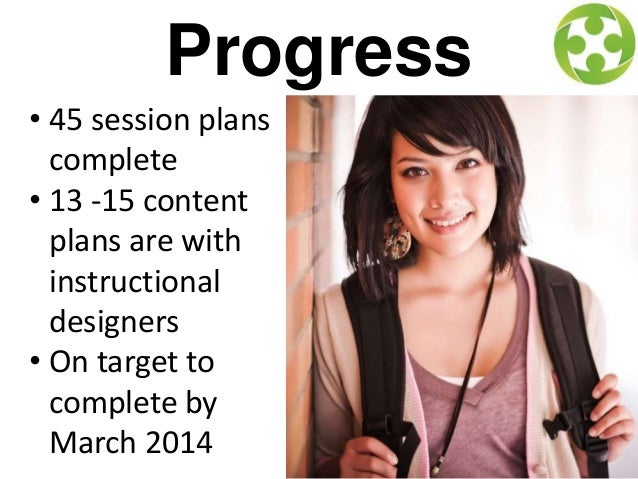 Progress

• 45 session plans complete
• 13 -15 content plans are with instructional designers
• On target to complete by March 2014